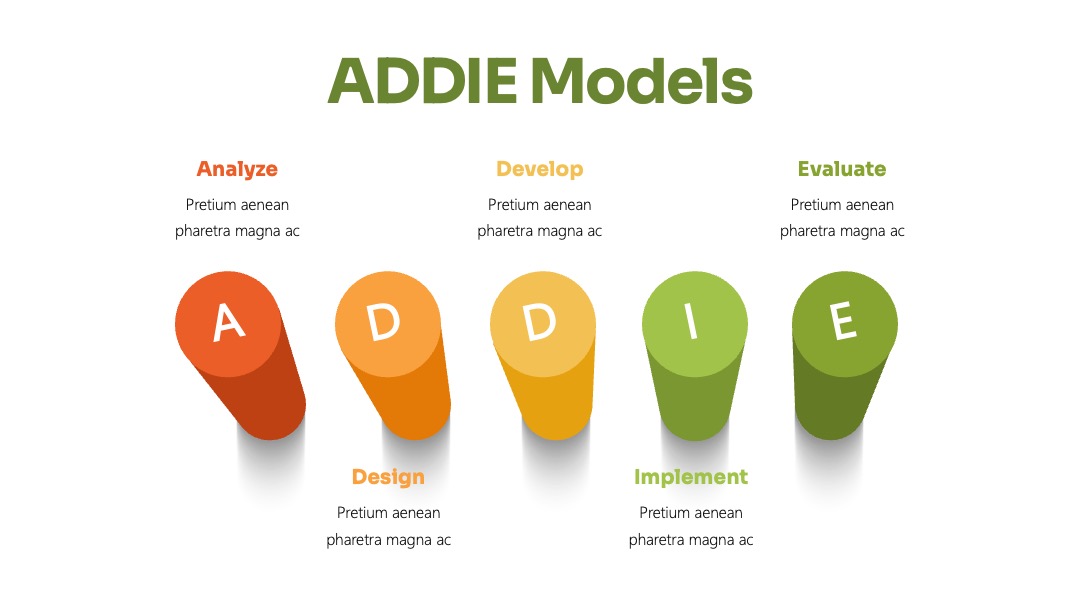 ADDIE Models

Analyze
Pretium aenean pharetra magna ac

Develop
Pretium aenean pharetra magna ac

Evaluate
Pretium aenean pharetra magna ac

A D D I E

Design
Pretium aenean pharetra magna ac

Implement
Pretium aenean pharetra magna ac